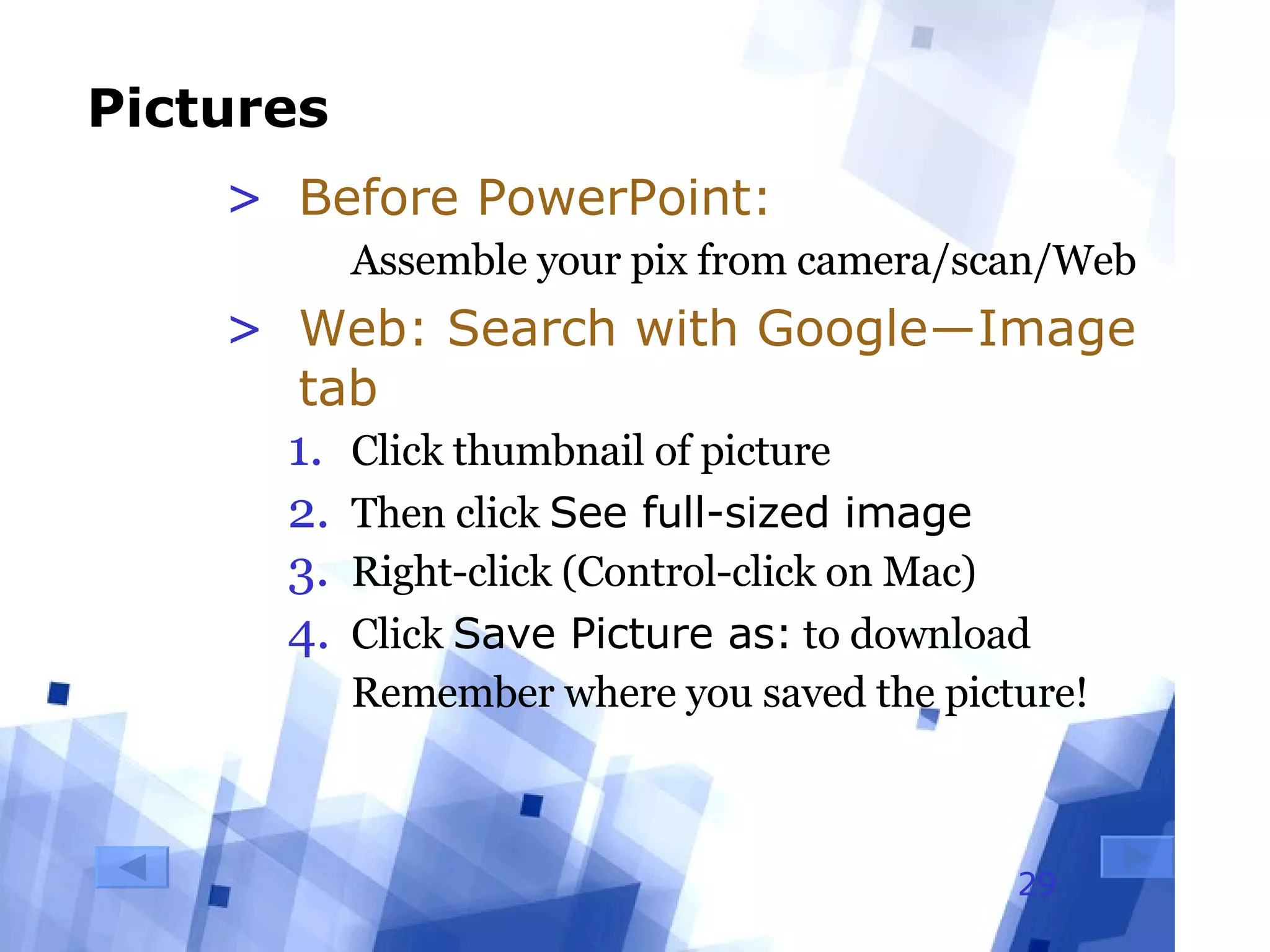 Pictures

> Before PowerPoint:

Assemble your pix from camera/scan/Web

> Web: Search with Google—Image tab

1. Click thumbnail of picture
2. Then click See full-sized image
3. Right-click (Control-click on Mac)
4. Click Save Picture as: to download

Remember where you saved the picture!

29